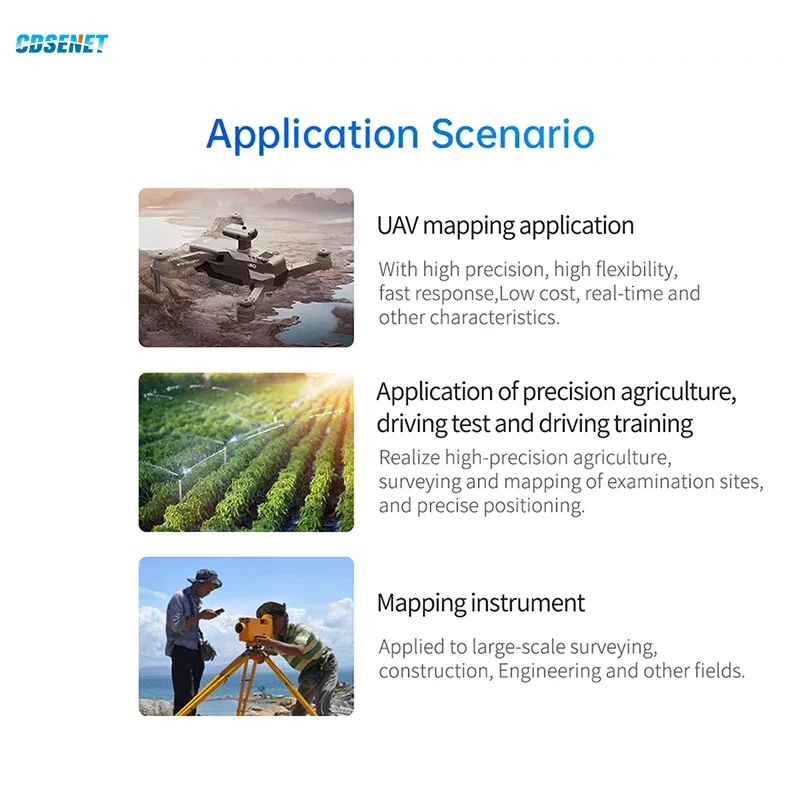 CDSENET

Application Scenario

UAV mapping application

With high precision, high flexibility, fast response,Low cost, real-time and other characteristics.

Application of precision agriculture, driving test and driving training

Realize high-precision agriculture, surveying and mapping of examination sites, and precise positioning.

Mapping instrument

Applied to large-scale surveying, construction, Engineering and other fields.